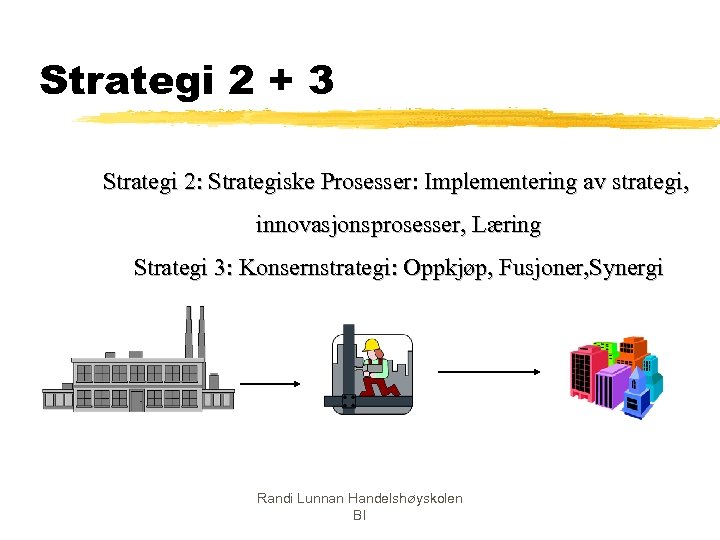 Strategi 2 + 3

Strategi 2: Strategiske Prosesser: Implementering av strategi, innovasjonsprosesser, Læring

Strategi 3: Konsernstrategi: Oppkjøp, Fusjoner,Synergi

Randi Lunnan Handelshøyskolen BI